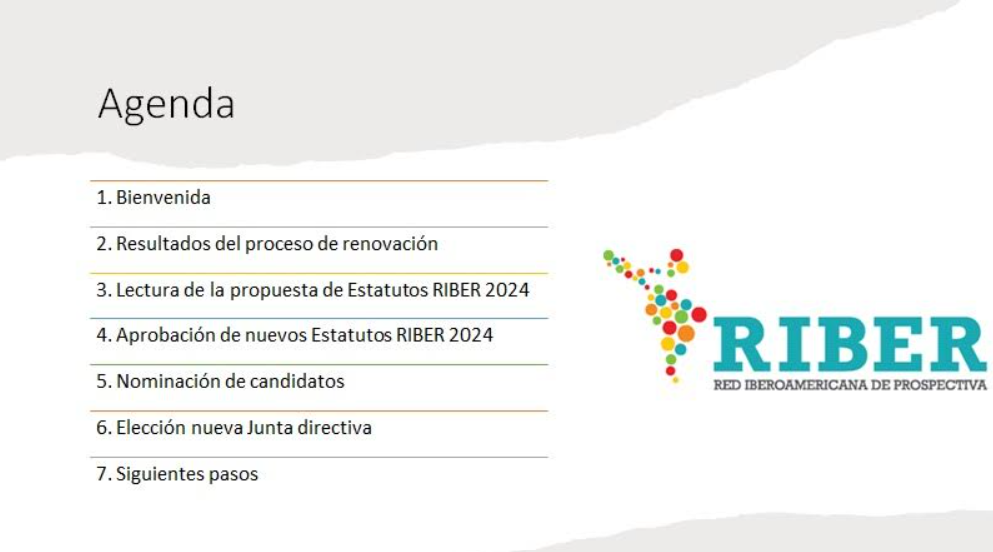 Agenda

1. Bienvenida

2. Resultados del proceso de renovación

3. Lectura de la propuesta de Estatutos RIBER 2024

4. Aprobación de nuevos Estatutos RIBER 2024

5. Nominación de candidatos

6. Elección nueva Junta directiva

7. Siguientes pasos

RIBER
RED IBEROAMERICANA DE PROSPECTIVA